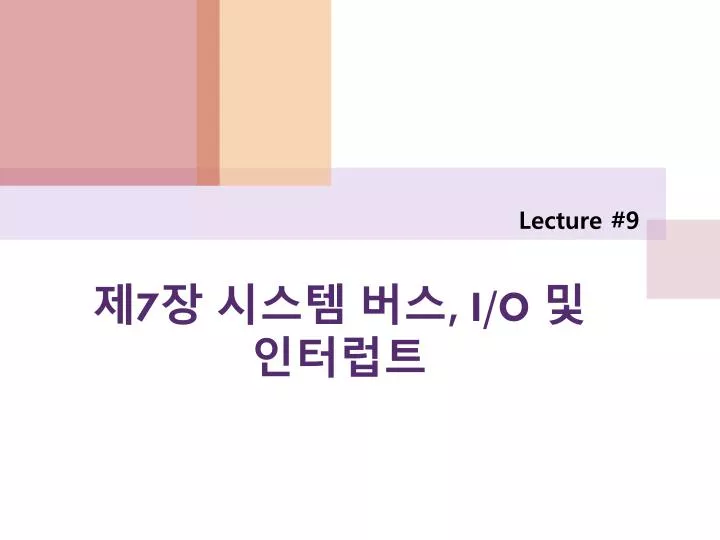 Lecture #9

제7장 시스템 버스, I/O 및 인터럽트